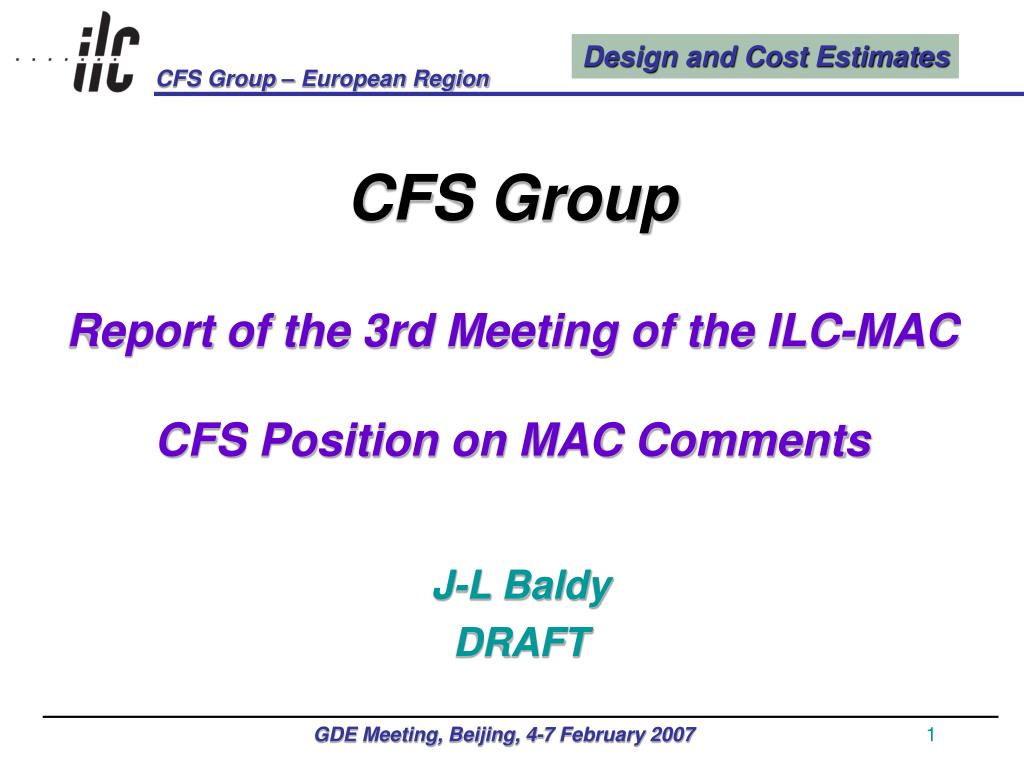 ilc

CFS Group – European Region

Design and Cost Estimates

CFS Group

Report of the 3rd Meeting of the ILC-MAC

CFS Position on MAC Comments

J-L Baldy

DRAFT

GDE Meeting, Beijing, 4-7 February 2007

1